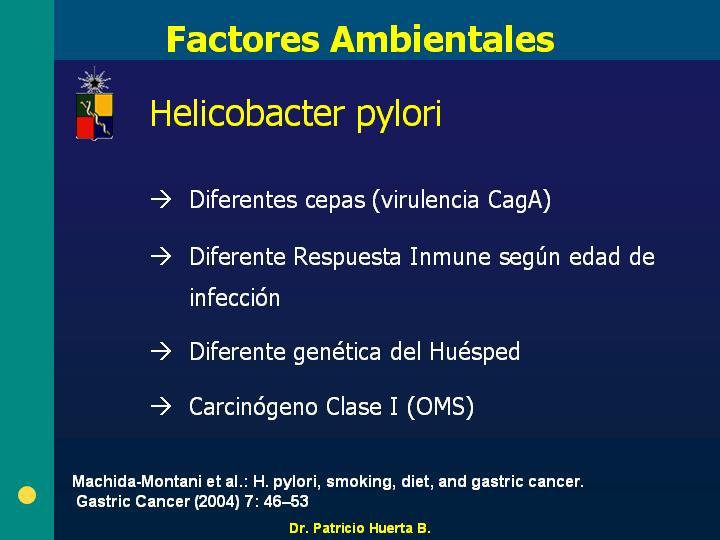 Factores Ambientales

Helicobacter pylori

→ Diferentes cepas (virulencia CagA)

→ Diferente Respuesta Inmune según edad de infección

→ Diferente genética del Huésped

→ Carcinógeno Clase I (OMS)

Machida-Montani et al.: H. pylori, smoking, diet, and gastric cancer. Gastric Cancer (2004) 7: 46–53

Dr. Patricio Huerta B.